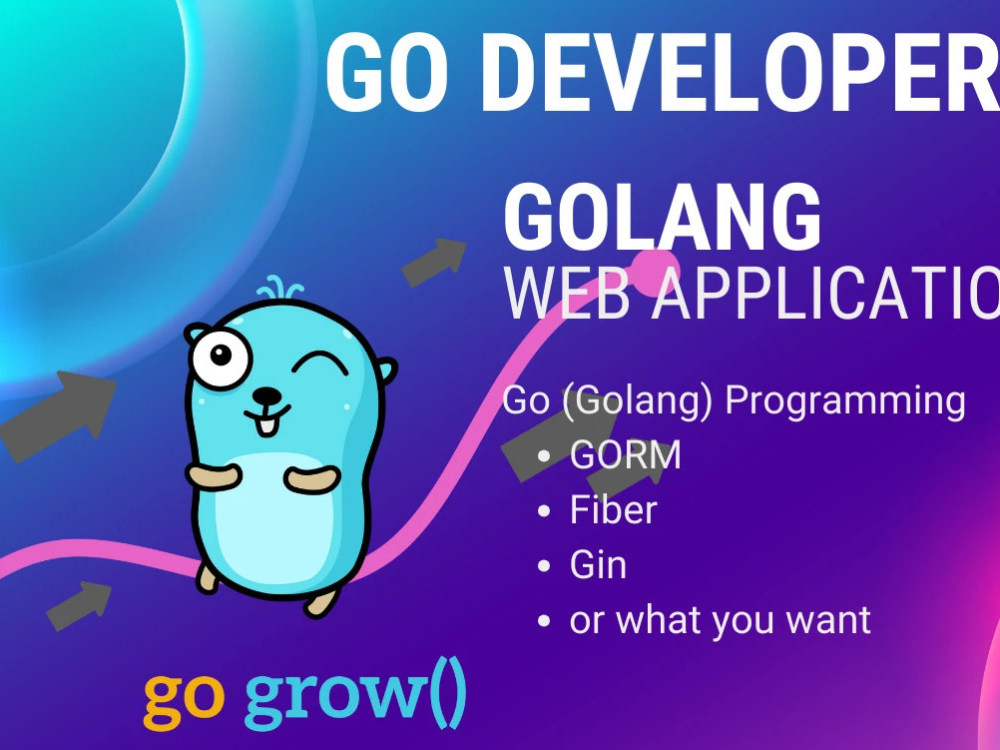 GO DEVELOPER

GOLANG
WEB APPLICATIO

Go (Golang) Programming
• GORM
• Fiber
• Gin
• or what you want

go grow()